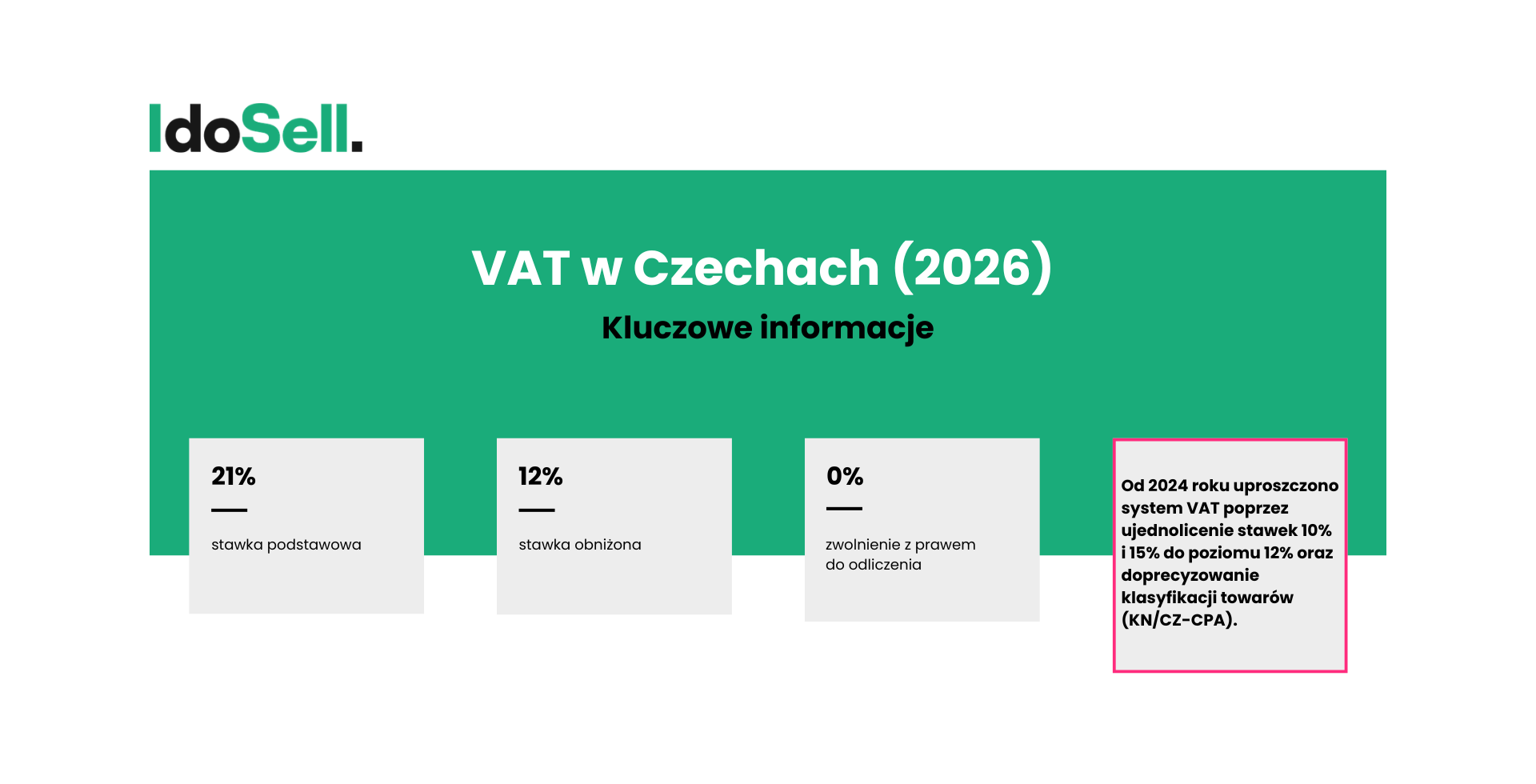 IdoSell.

VAT w Czechach (2026)

Kluczowe informacje

21%

stawka podstawowa

12%

stawka obniżona

0%

zwolnienie z prawem do odliczenia

Od 2024 roku uproszczono system VAT poprzez ujednolicenie stawek 10% i 15% do poziomu 12% oraz doprecyzowanie klasyfikacji towarów (KN/CZ-CPA).